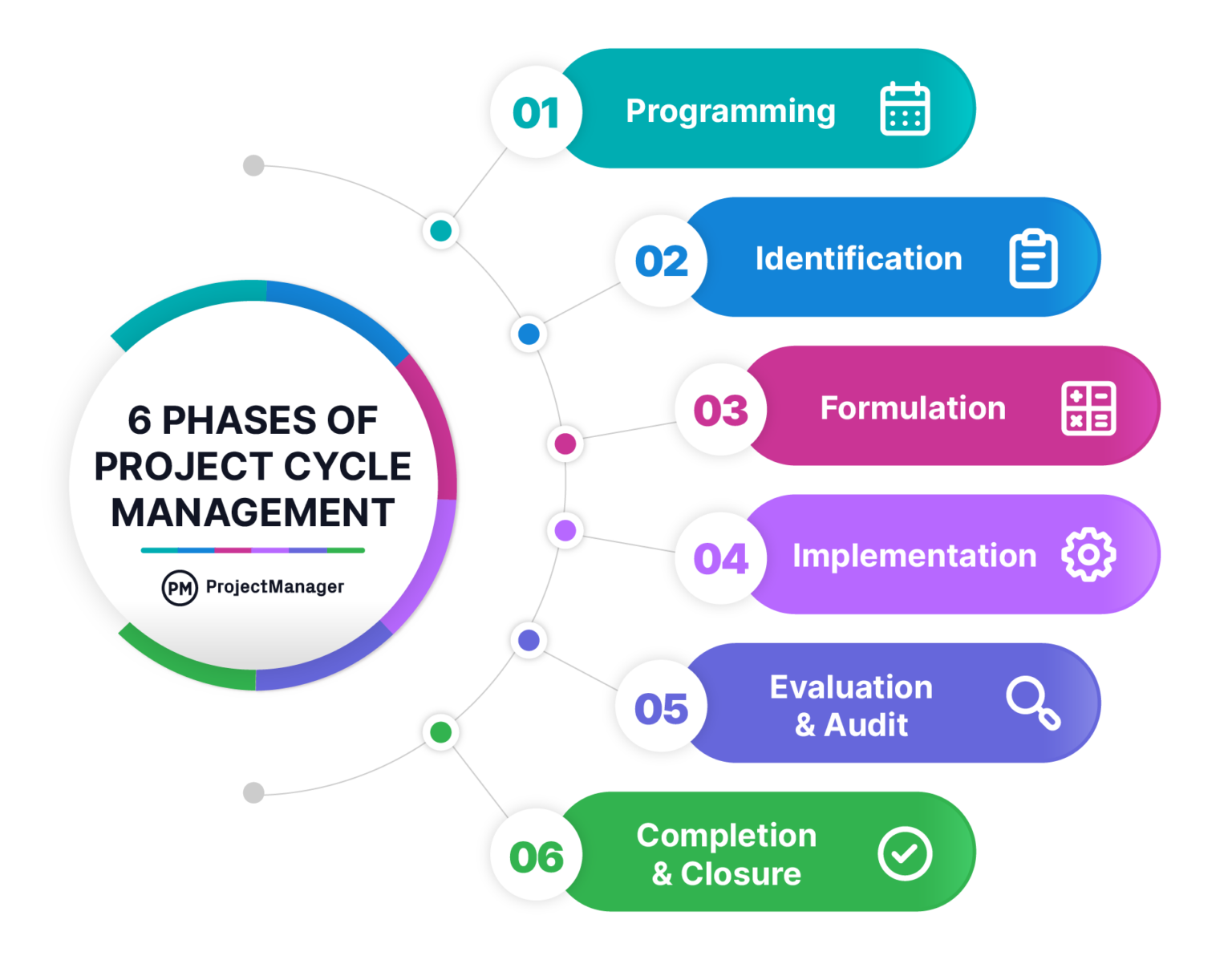 6 PHASES OF PROJECT CYCLE MANAGEMENT

PM ProjectManager

01 Programming

02 Identification

03 Formulation

04 Implementation

05 Evaluation & Audit

06 Completion & Closure